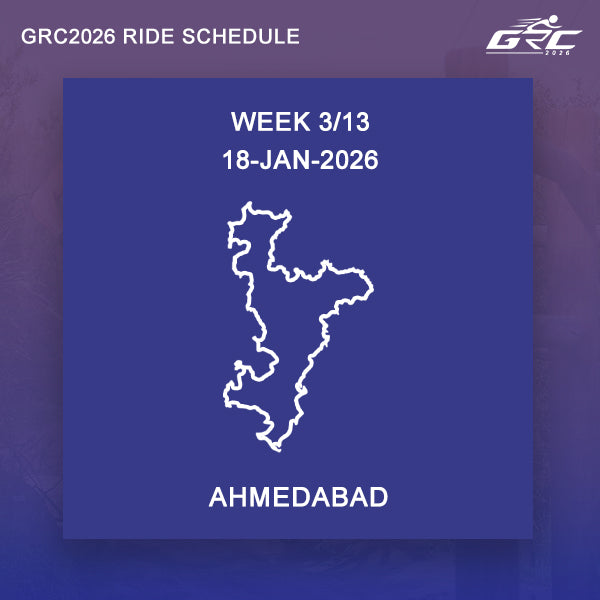 GRC2026 RIDE SCHEDULE

GRC
2026

WEEK 3/13
18-JAN-2026

AHMEDABAD